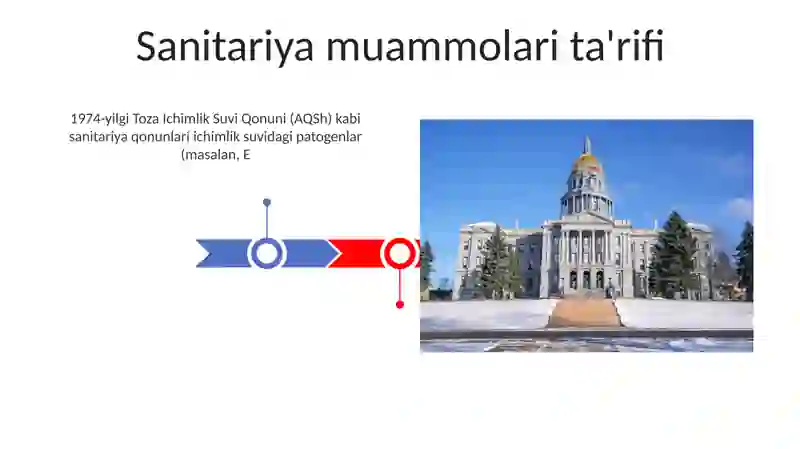 Sanitariya muammolari ta'rifi

1974-yilgi Toza Ichimlik Suvi Qonuni (AQSh) kabi sanitariya qonunlari ichimlik suvidagi patogenlar (masalan, E